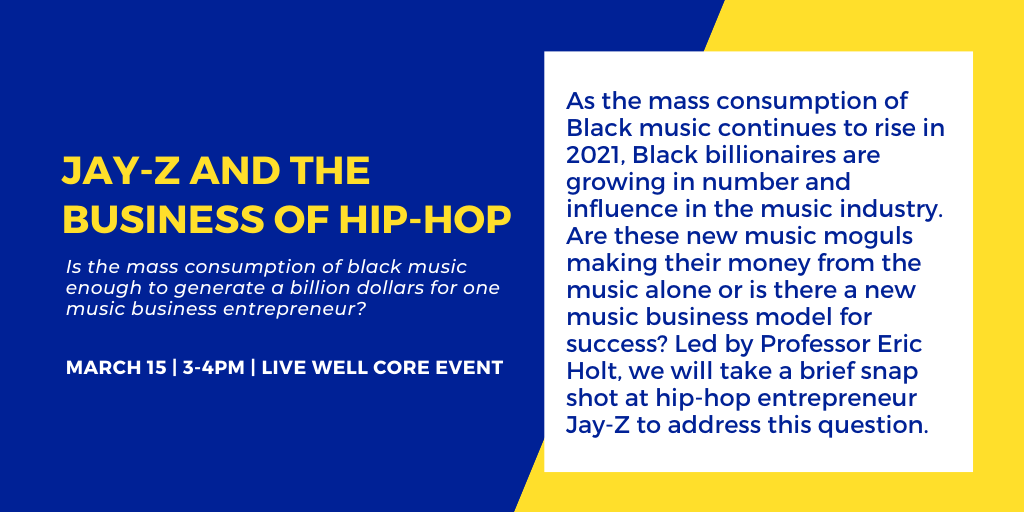 JAY-Z AND THE BUSINESS OF HIP-HOP

Is the mass consumption of black music enough to generate a billion dollars for one music business entrepreneur?

MARCH 15 | 3-4PM | LIVE WELL CORE EVENT

As the mass consumption of Black music continues to rise in 2021, Black billionaires are growing in number and influence in the music industry. Are these new music moguls making their money from the music alone or is there a new music business model for success? Led by Professor Eric Holt, we will take a brief snap shot at hip-hop entrepreneur Jay-Z to address this question.